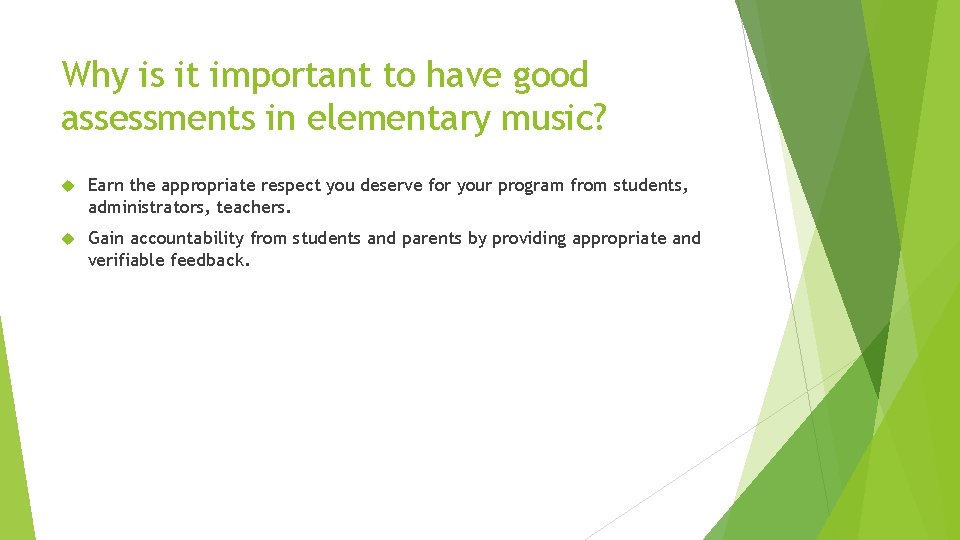 Why is it important to have good assessments in elementary music?

Earn the appropriate respect you deserve for your program from students, administrators, teachers.

Gain accountability from students and parents by providing appropriate and verifiable feedback.